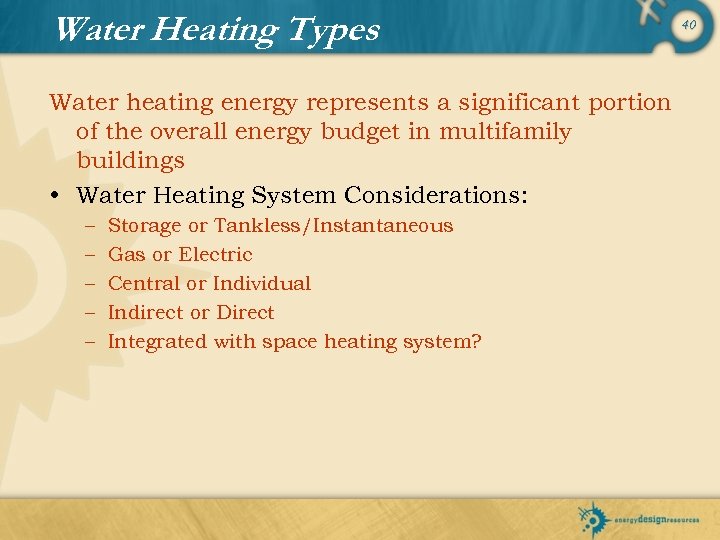 Water Heating Types

40

Water heating energy represents a significant portion of the overall energy budget in multifamily buildings

• Water Heating System Considerations:
– Storage or Tankless/Instantaneous
– Gas or Electric
– Central or Individual
– Indirect or Direct
– Integrated with space heating system?

energydesignresources